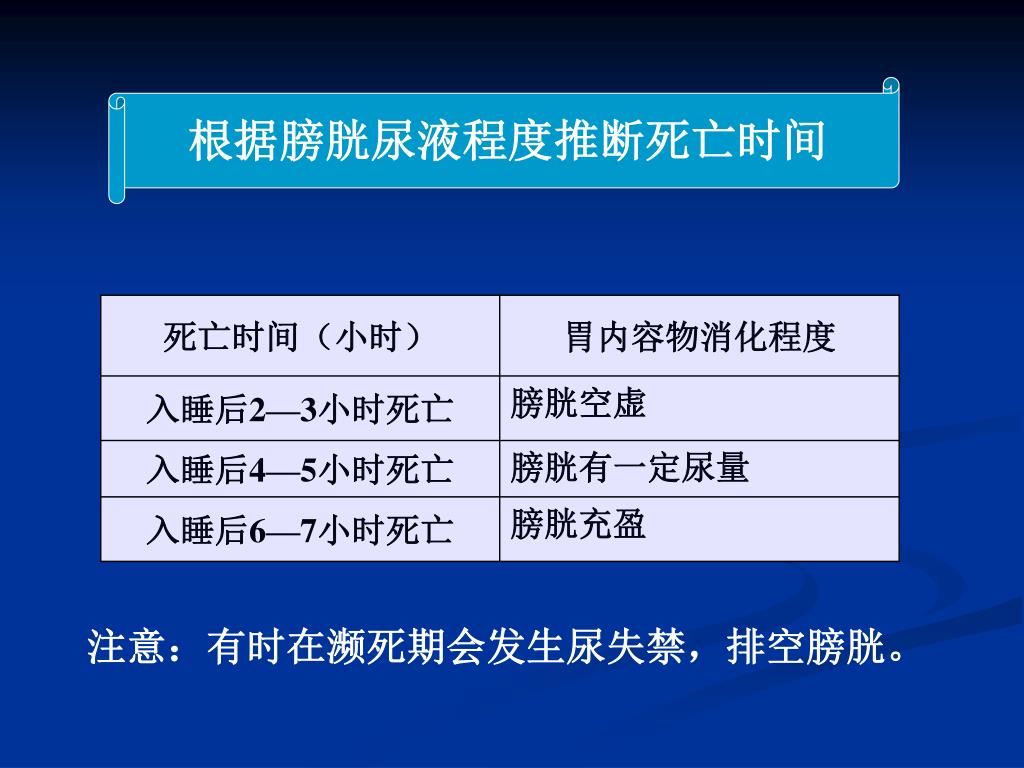 根据膀胱尿液程度推断死亡时间

| 死亡时间（小时） | 胃内容物消化程度 |
|---|---|
| 入睡后2—3小时死亡 | 膀胱空虚 |
| 入睡后4—5小时死亡 | 膀胱有一定尿量 |
| 入睡后6—7小时死亡 | 膀胱充盈 |

注意：有时在濒死期会发生尿失禁，排空膀胱。